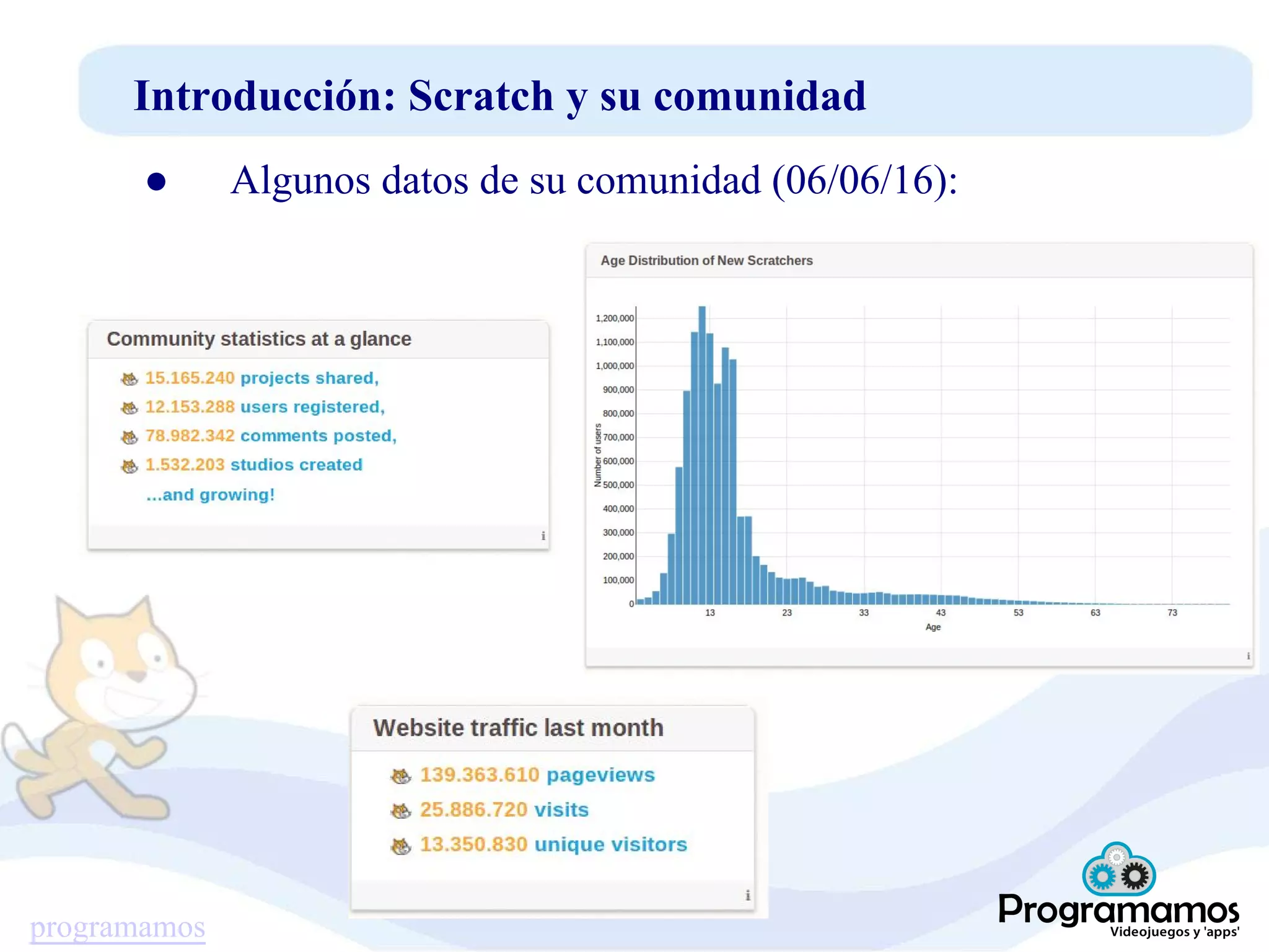 Introducción: Scratch y su comunidad

● Algunos datos de su comunidad (06/06/16):

Community statistics at a glance

15.165.240 projects shared,
12.153.288 users registered,
78.982.342 comments posted,
1.532.203 studios created
...and growing!

i

Age Distribution of New Scratchers

1,200,000
1,100,000
1,000,000
900,000
800,000
700,000
600,000
500,000
400,000
300,000
200,000
100,000
0

Number of users

13 23 33 43 53 63 73
Age

i

Website traffic last month

139.363.610 pageviews
25.886.720 visits
13.350.830 unique visitors

i

programamos

Programamos
Videojuegos y 'apps'